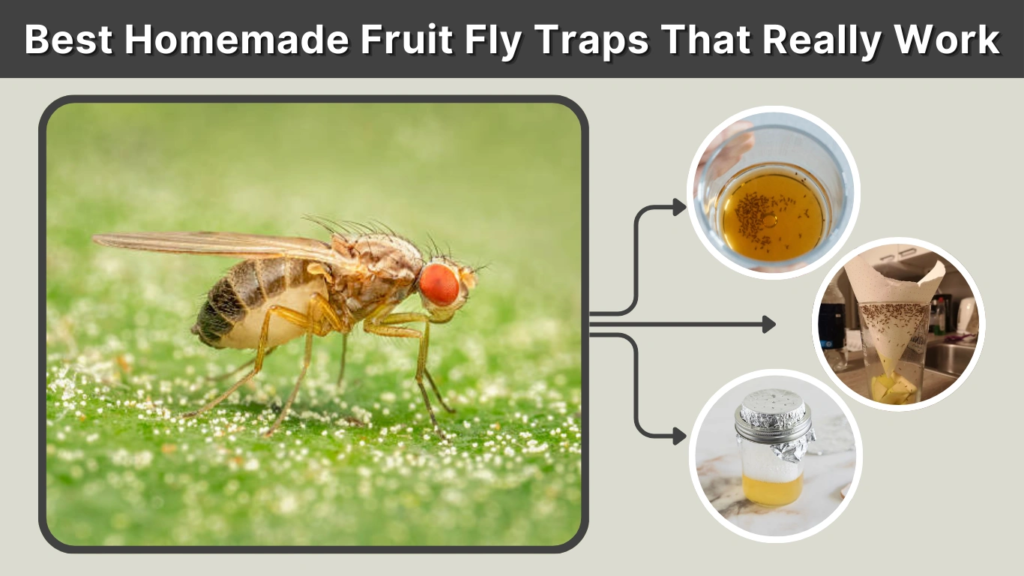 Best Homemade Fruit Fly Traps That Really Work